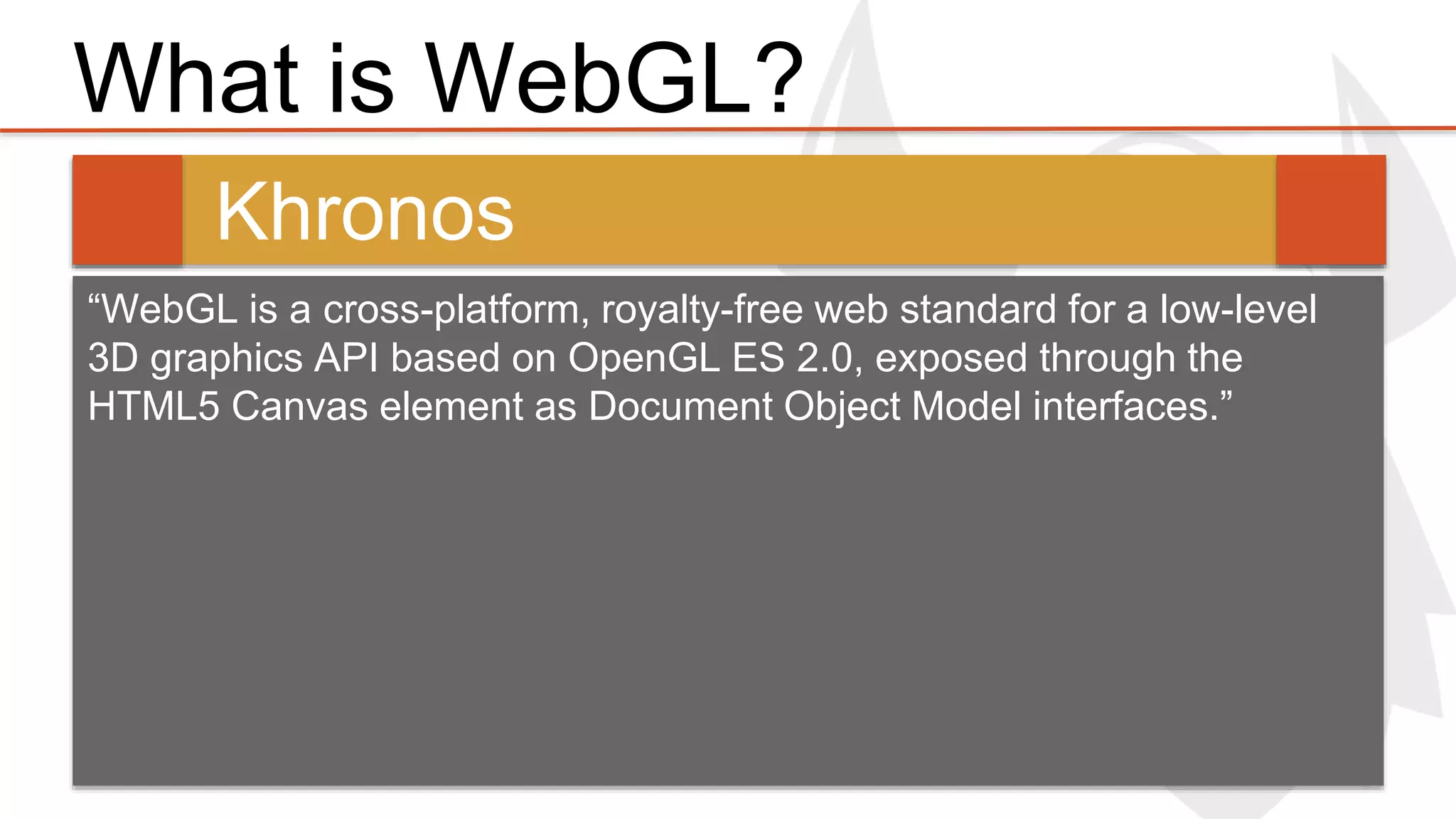 What is WebGL?

Khronos

“WebGL is a cross-platform, royalty-free web standard for a low-level 3D graphics API based on OpenGL ES 2.0, exposed through the HTML5 Canvas element as Document Object Model interfaces.”